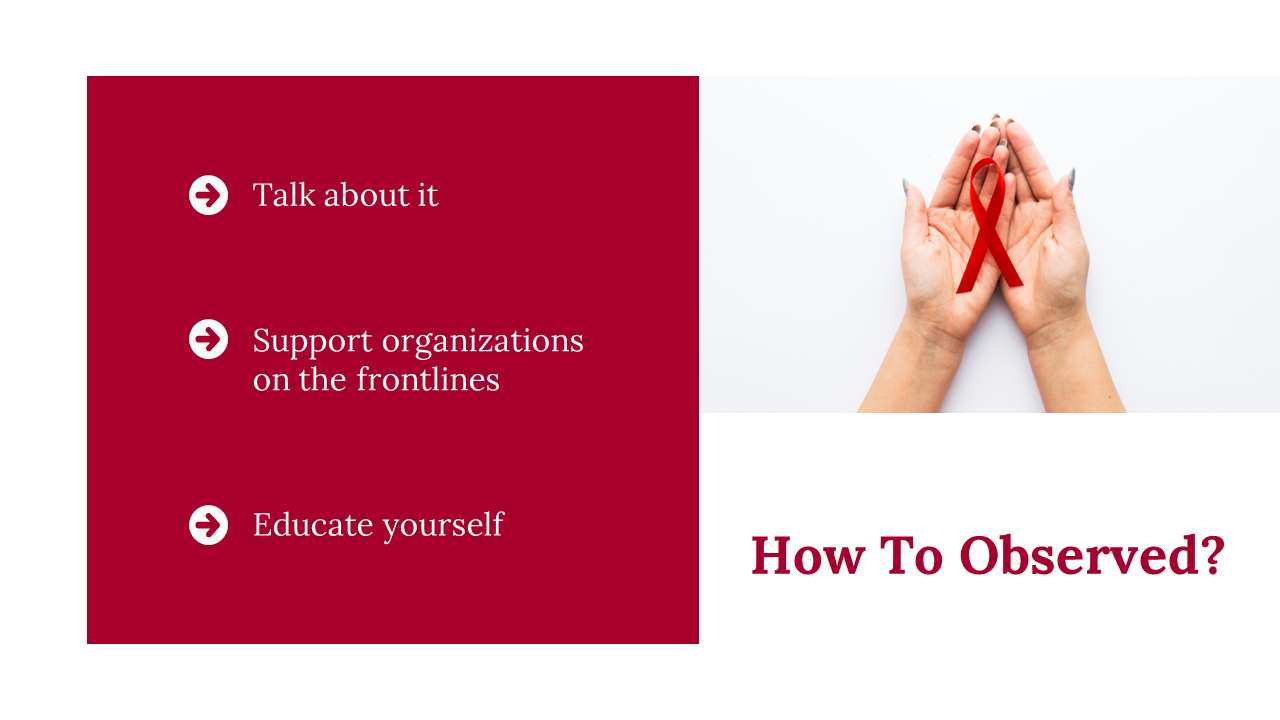 Talk about it

Support organizations on the frontlines

Educate yourself

How To Observed?